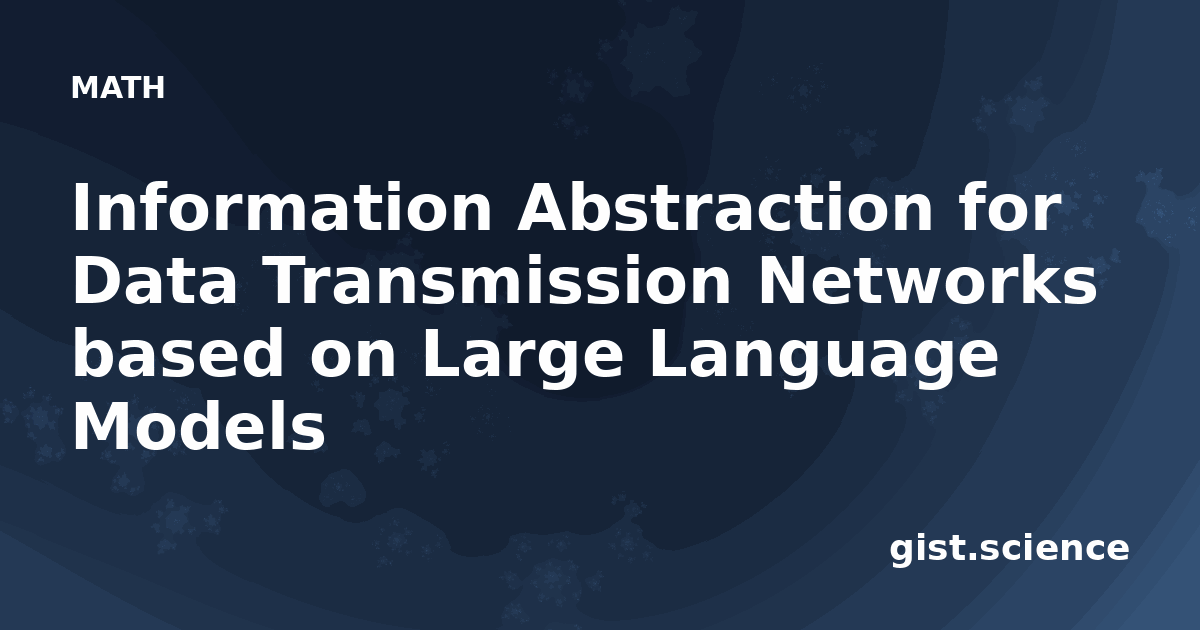 MATH

Information Abstraction for Data Transmission Networks based on Large Language Models

gist.science